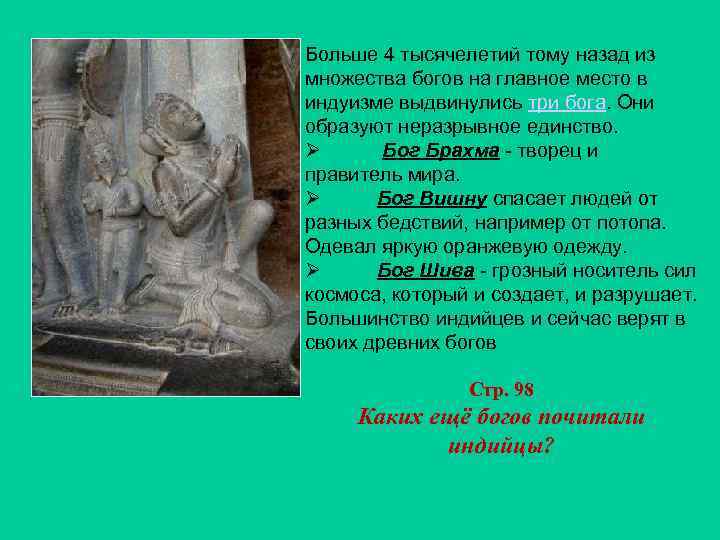 Больше 4 тысячелетий тому назад из множества богов на главное место в индуизме выдвинулись три бога. Они образуют неразрывное единство.

➢ Бог Брахма - творец и правитель мира.

➢ Бог Вишну спасает людей от разных бедствий, например от потопа. Одевал яркую оранжевую одежду.

➢ Бог Шива - грозный носитель сил космоса, который и создает, и разрушает. Большинство индийцев и сейчас верят в своих древних богов

Стр. 98

Каких ещё богов почитали индийцы?